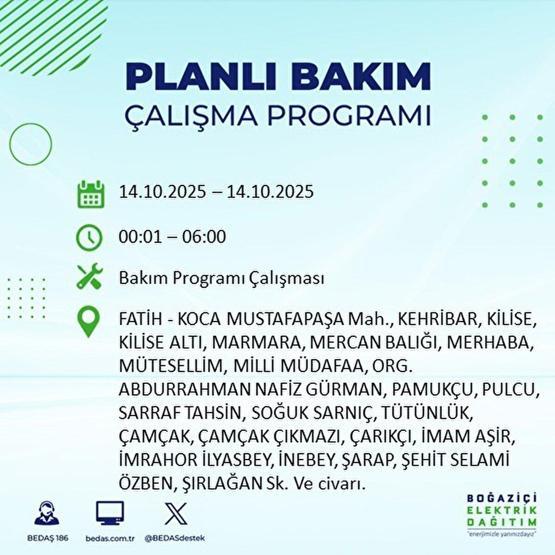 PLANLI BAKIM
ÇALIŞMA PROGRAMI

14.10.2025 – 14.10.2025

00:01 – 06:00

Bakım Programı Çalışması

FATİH - KOCA MUSTAFAPAŞA Mah., KEHRİBAR, KİLİSE, KİLİSE ALTI, MARMARA, MERCAN BALIĞI, MERHABA, MÜTESELLİM, MİLLİ MÜDAFAA, ORG. ABDURRAHMAN NAFİZ GÜRMAN, PAMUKÇU, PULCU, SARRAF TAHSİN, SOĞUK SARNIÇ, TÜTÜNLÜK, ÇAMÇAK, ÇAMÇAK ÇIKMAZI, ÇARIKÇI, İMAM AŞİR, İMRAHOR İLYASBEY, İNEBEY, ŞARAP, ŞEHİT SELAMİ ÖZBEN, ŞIRLAĞAN Sk. Ve civarı.

BEDAŞ 186

bedas.com.tr

@BEDASdestek

BOĞAZİÇİ
ELEKTRİK
DAĞITIM
"enerjimizle yanınızdayız"